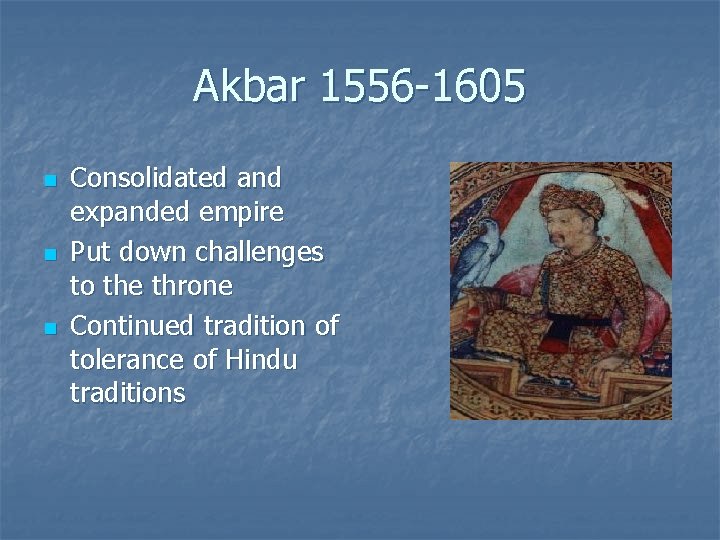 Akbar 1556-1605

- Consolidated and expanded empire
- Put down challenges to the throne
- Continued tradition of tolerance of Hindu traditions